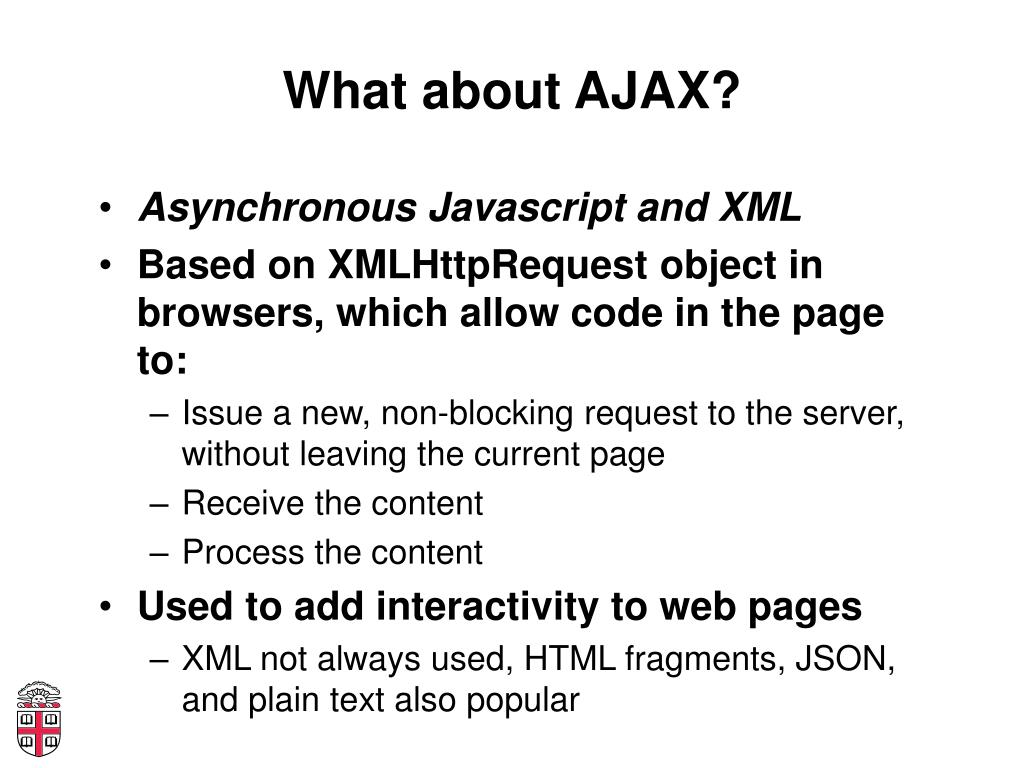 What about AJAX?

• Asynchronous Javascript and XML
• Based on XMLHttpRequest object in browsers, which allow code in the page to:
– Issue a new, non-blocking request to the server, without leaving the current page
– Receive the content
– Process the content
• Used to add interactivity to web pages
– XML not always used, HTML fragments, JSON, and plain text also popular